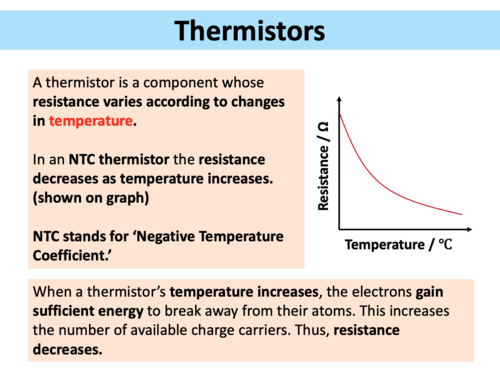 Thermistors

A thermistor is a component whose resistance varies according to changes in temperature.

In an NTC thermistor the resistance decreases as temperature increases. (shown on graph)

NTC stands for 'Negative Temperature Coefficient.'

Resistance / Ω

Temperature / ℃

When a thermistor's temperature increases, the electrons gain sufficient energy to break away from their atoms. This increases the number of available charge carriers. Thus, resistance decreases.